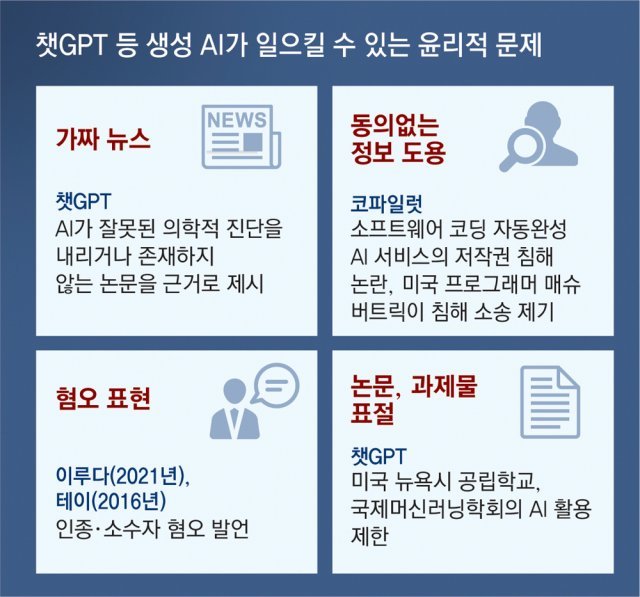 챗GPT 등 생성 AI가 일으킬 수 있는 윤리적 문제

가짜 뉴스

NEWS

챗GPT
AI가 잘못된 의학적 진단을 내리거나 존재하지 않는 논문을 근거로 제시

동의없는 정보 도용

코파일럿
소프트웨어 코딩 자동완성 AI 서비스의 저작권 침해 논란, 미국 프로그래머 매슈 버트릭이 침해 소송 제기

혐오 표현

이루다(2021년), 테이(2016년)
인종·소수자 혐오 발언

논문, 과제물 표절

챗GPT
미국 뉴욕시 공립학교, 국제머신러닝학회의 AI 활용 제한